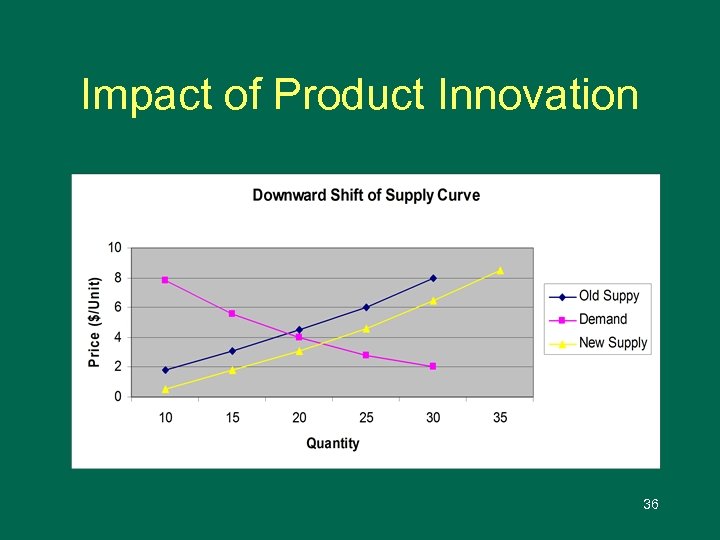 Impact of Product Innovation

Downward Shift of Supply Curve

Price ($/Unit)

10
8
6
4
2
0

10 15 20 25 30 35

Quantity

Old Suppy
Demand
New Supply

36